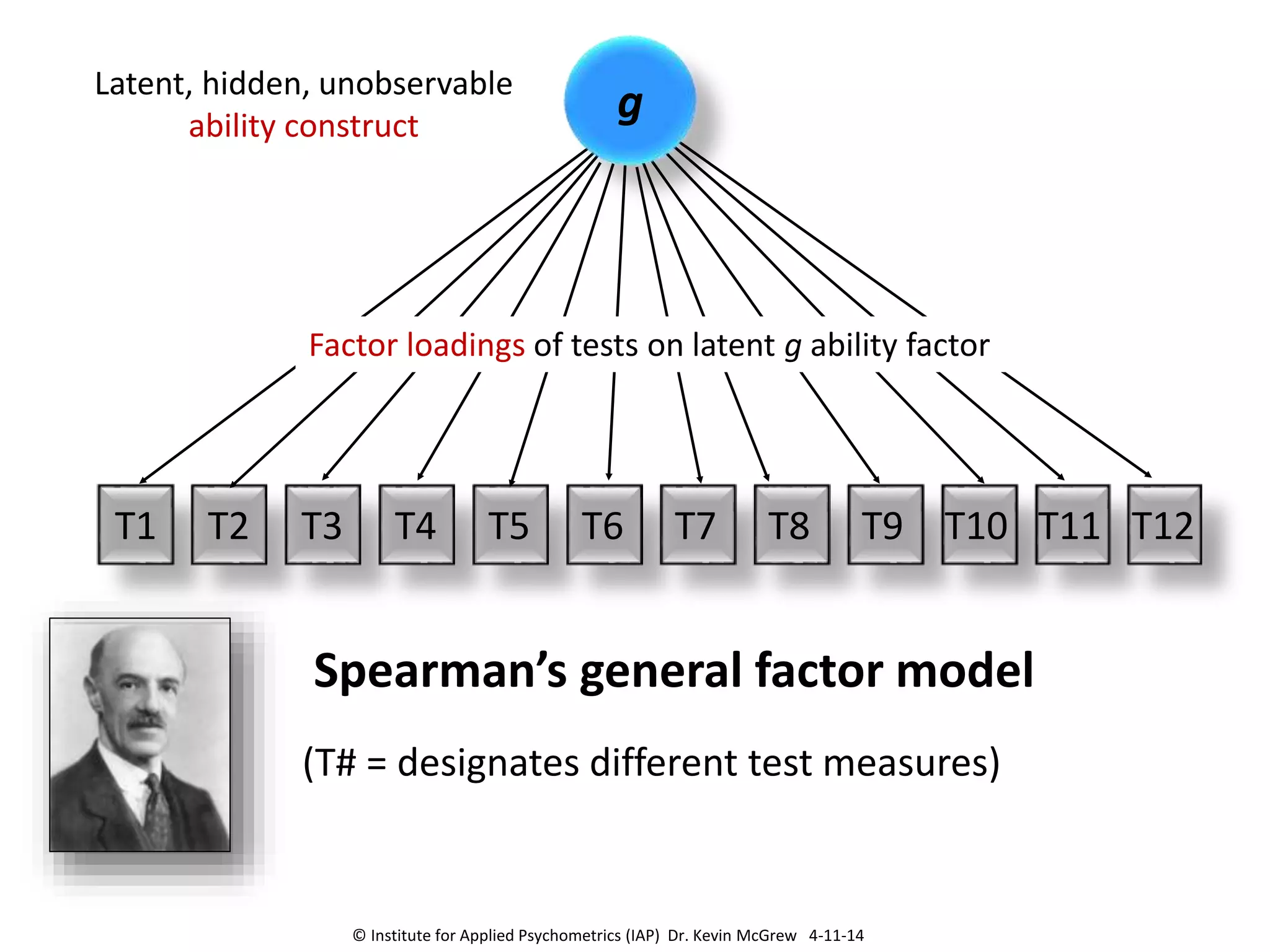 Latent, hidden, unobservable ability construct

g

Factor loadings of tests on latent g ability factor

T1 T2 T3 T4 T5 T6 T7 T8 T9 T10 T11 T12

Spearman's general factor model

(T# = designates different test measures)

© Institute for Applied Psychometrics (IAP) Dr. Kevin McGrew 4-11-14